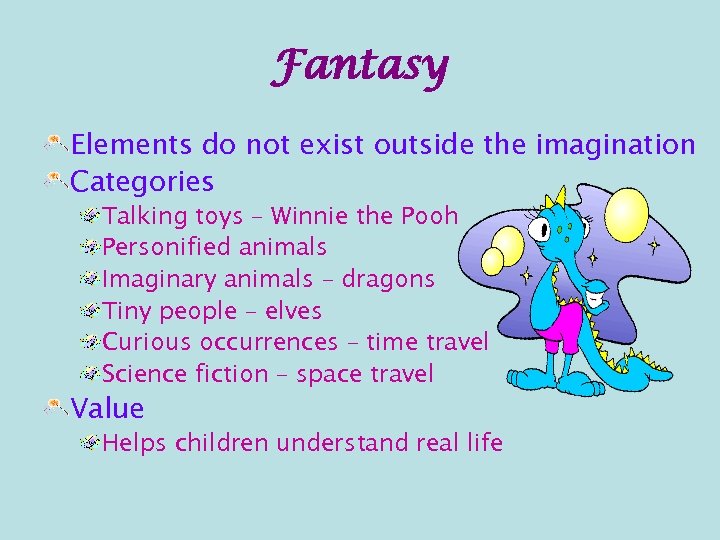 Fantasy

Elements do not exist outside the imagination

Categories

Talking toys – Winnie the Pooh

Personified animals

Imaginary animals – dragons

Tiny people – elves

Curious occurrences – time travel

Science fiction – space travel

Value

Helps children understand real life